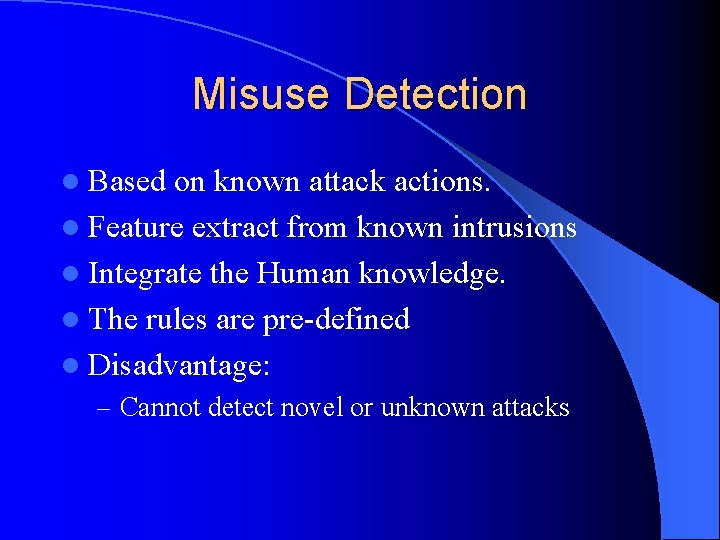 Misuse Detection

- Based on known attack actions.
- Feature extract from known intrusions
- Integrate the Human knowledge.
- The rules are pre-defined
- Disadvantage:
  – Cannot detect novel or unknown attacks